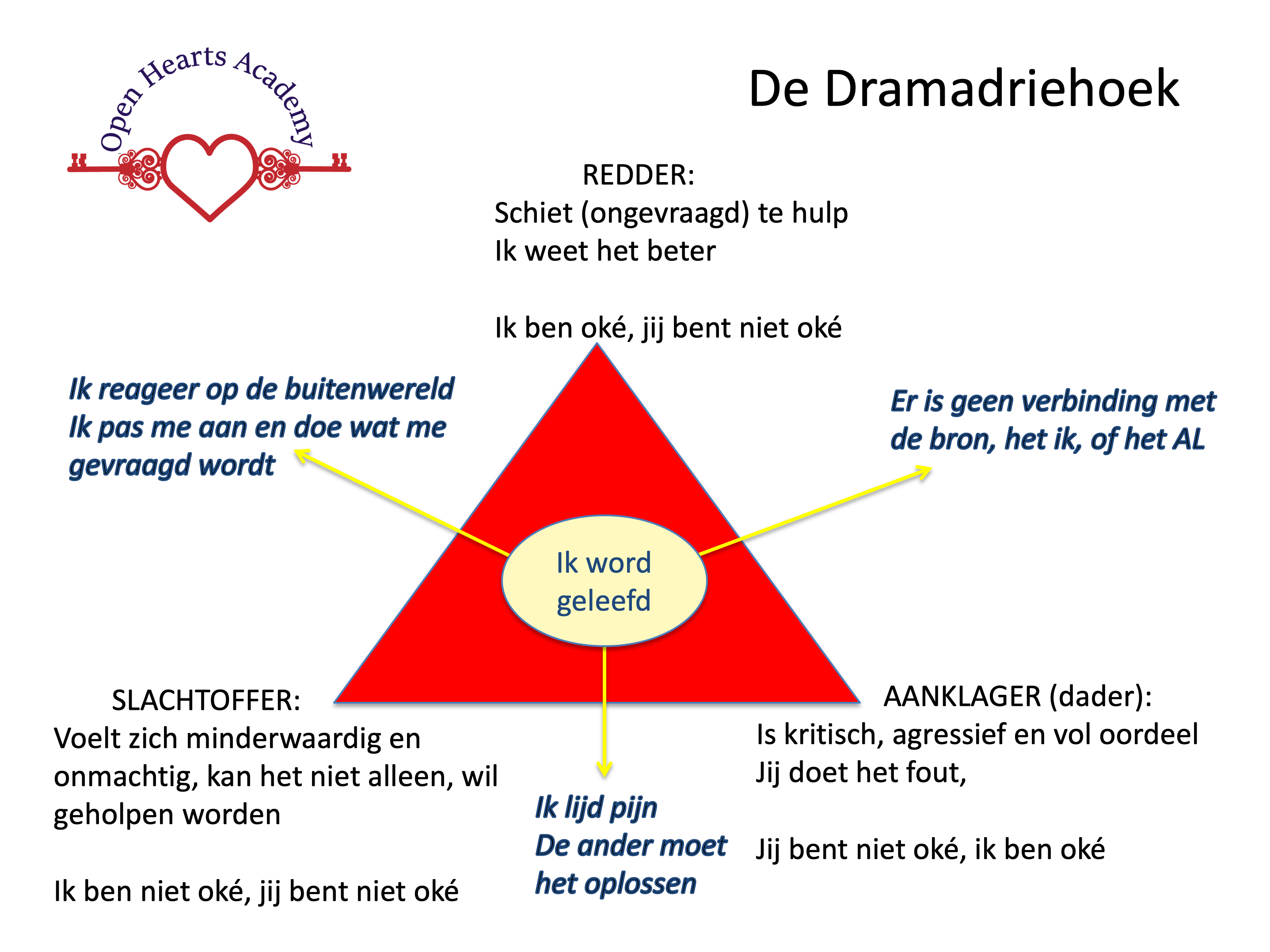 Open Hearts Academy

De Dramadriehoek

REDDER:
Schiet (ongevraagd) te hulp
Ik weet het beter

Ik ben oké, jij bent niet oké

Ik reageer op de buitenwereld
Ik pas me aan en doe wat me gevraagd wordt

Er is geen verbinding met de bron, het ik, of het AL

Ik word geleefd

SLACHTOFFER:
Voelt zich minderwaardig en onmachtig, kan het niet alleen, wil geholpen worden

Ik ben niet oké, jij bent niet oké

Ik lijd pijn
De ander moet het oplossen

AANKLAGER (dader):
Is kritisch, agressief en vol oordeel
Jij doet het fout,

Jij bent niet oké, ik ben oké